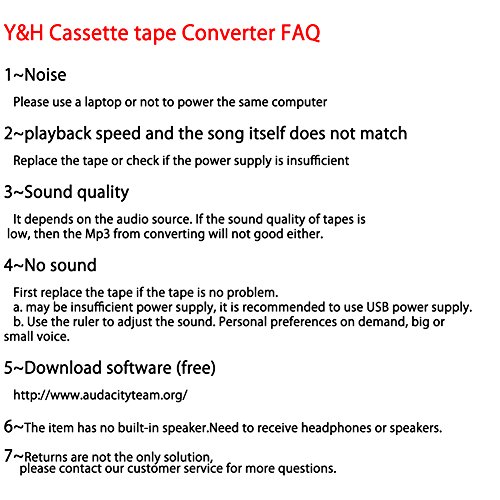 Y&H Cassette tape Converter FAQ

1~Noise

Please use a laptop or not to power the same computer

2~playback speed and the song itself does not match

Replace the tape or check if the power supply is insufficient

3~Sound quality

It depends on the audio source. If the sound quality of tapes is low, then the Mp3 from converting will not good either.

4~No sound

First replace the tape if the tape is no problem.
a. may be insufficient power supply, it is recommended to use USB power supply.
b. Use the ruler to adjust the sound. Personal preferences on demand, big or small voice.

5~Download software (free)

http://www.audacityteam.org/

6~The item has no built-in speaker.Need to receive headphones or speakers.

7~Returns are not the only solution,
please contact our customer service for more questions.